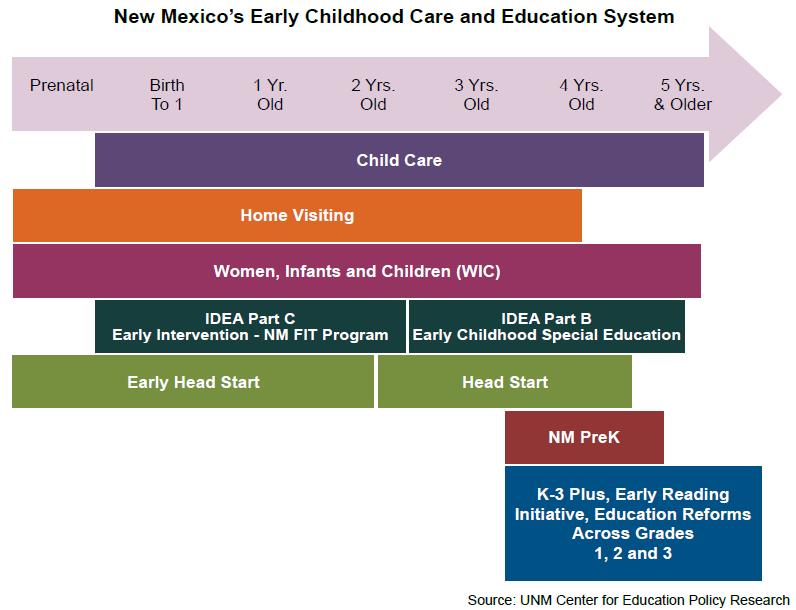 New Mexico's Early Childhood Care and Education System

Prenatal

Birth To 1

1 Yr. Old

2 Yrs. Old

3 Yrs. Old

4 Yrs. Old

5 Yrs. & Older

Child Care

Home Visiting

Women, Infants and Children (WIC)

IDEA Part C
Early Intervention - NM FIT Program

IDEA Part B
Early Childhood Special Education

Early Head Start

Head Start

NM PreK

K-3 Plus, Early Reading Initiative, Education Reforms Across Grades 1, 2 and 3

Source: UNM Center for Education Policy Research